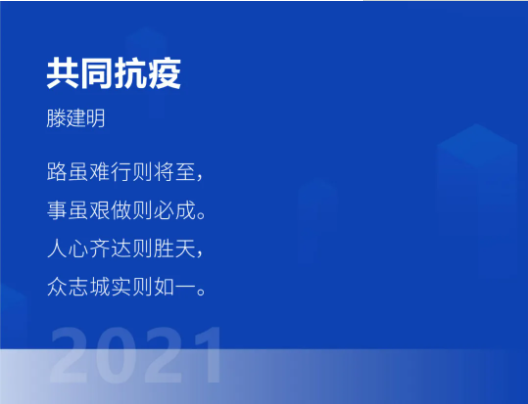 共同抗疫

滕建明

路虽难行则将至，
事虽艰做则必成。
人心齐达则胜天，
众志城实则如一。

2021